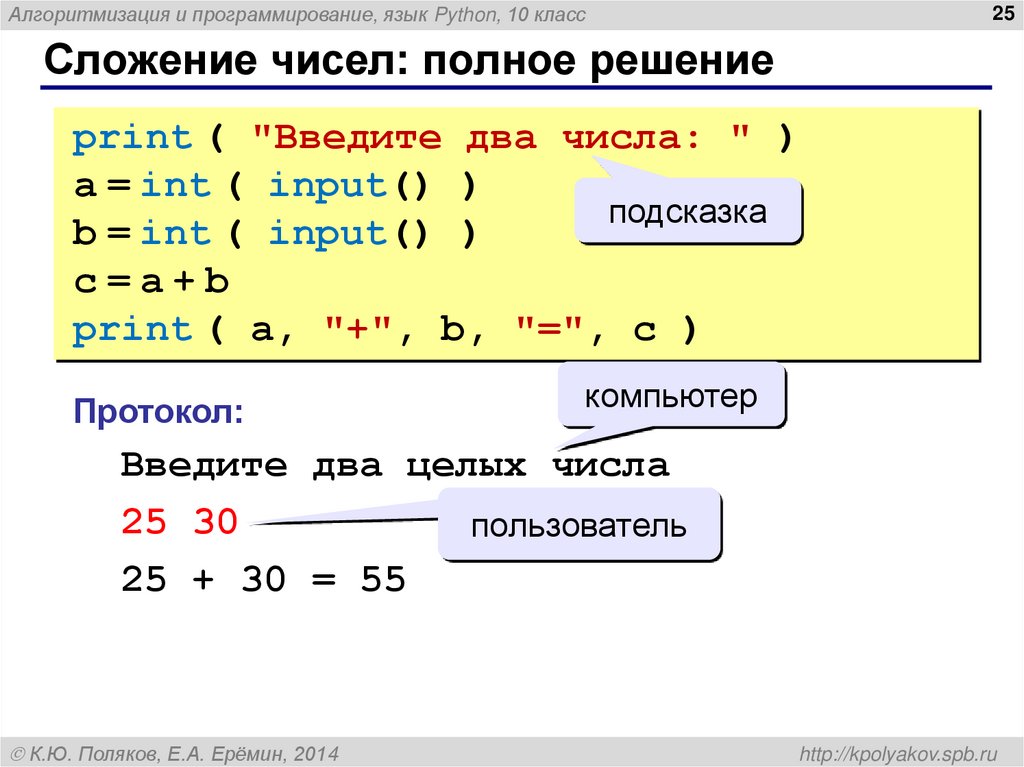 Алгоритмизация и программирование, язык Python, 10 класс

25

Сложение чисел: полное решение

print ( "Введите два числа: " )
a = int ( input() )
b = int ( input() )
c = a + b
print ( a, "+", b, "=", c )

подсказка

Протокол:

компьютер

Введите два целых числа
25 30
25 + 30 = 55

пользователь

© К.Ю. Поляков, Е.А. Ерёмин, 2014

http://kpolyakov.spb.ru